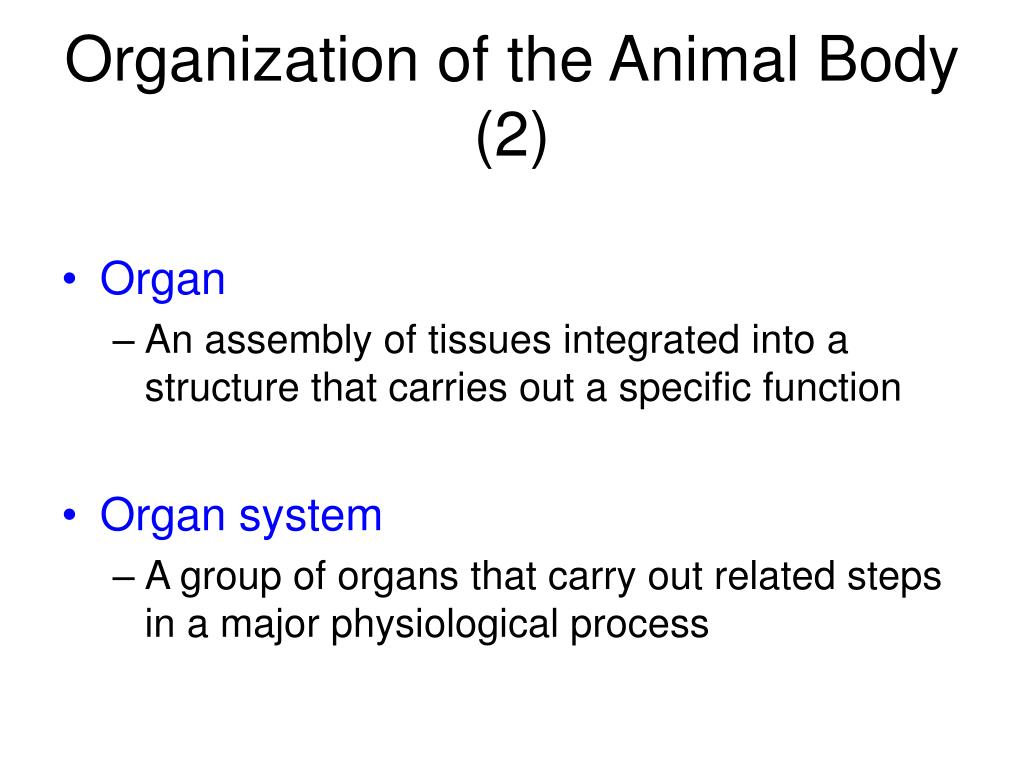 Organization of the Animal Body (2)

• Organ
– An assembly of tissues integrated into a structure that carries out a specific function

• Organ system
– A group of organs that carry out related steps in a major physiological process